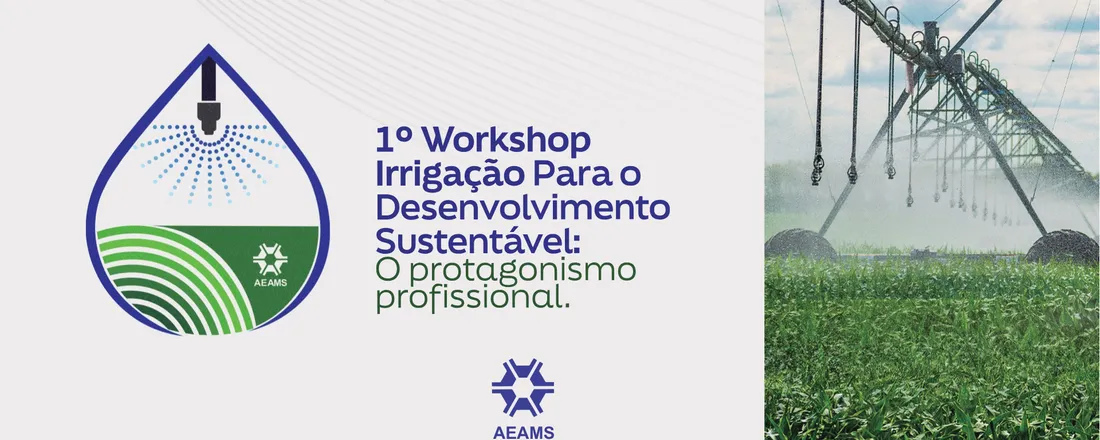 AEAMS

1º Workshop Irrigação Para o Desenvolvimento Sustentável: O protagonismo profissional.

AEAMS